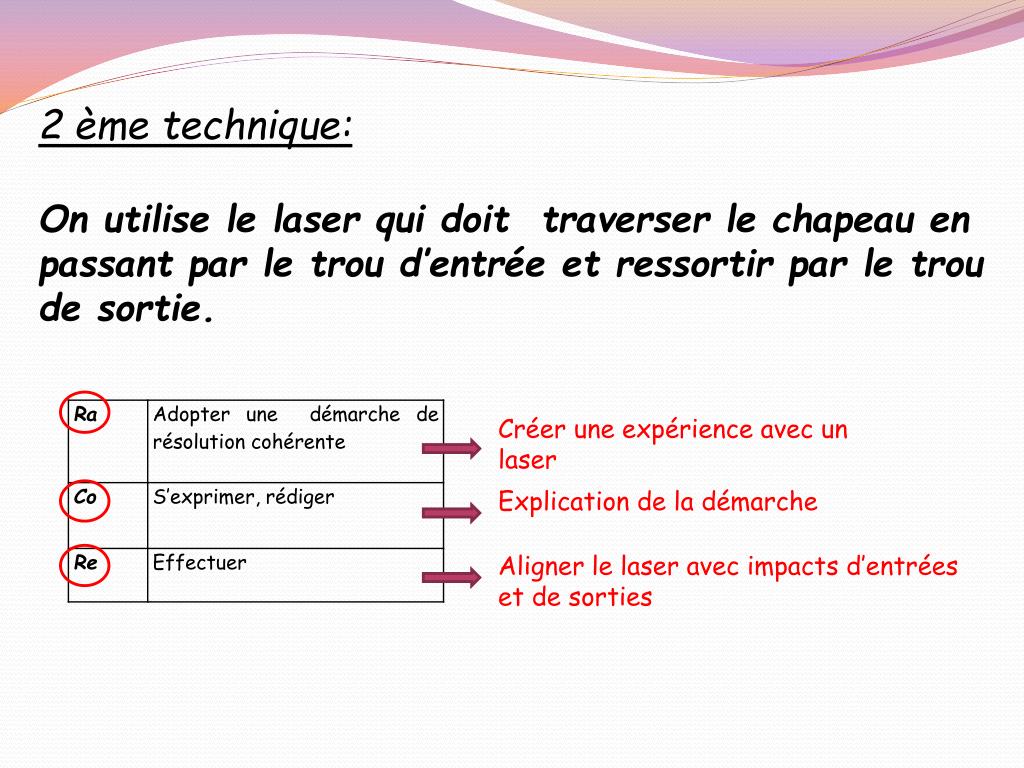 2 ème technique:

On utilise le laser qui doit traverser le chapeau en passant par le trou d’entrée et ressortir par le trou de sortie.

| Ra | Adopter une démarche de résolution cohérente |
|---|---|
| Co | S’exprimer, rédiger |
| Re | Effectuer |

Créer une expérience avec un laser

Explication de la démarche

Aligner le laser avec impacts d’entrées et de sorties